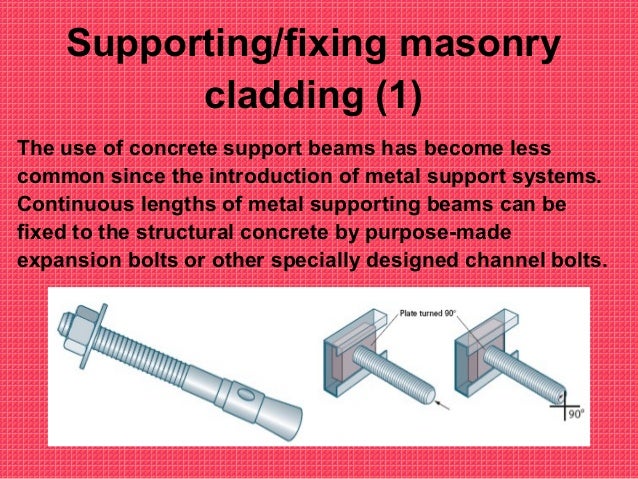 Supporting/fixing masonry cladding (1)

The use of concrete support beams has become less common since the introduction of metal support systems. Continuous lengths of metal supporting beams can be fixed to the structural concrete by purpose-made expansion bolts or other specially designed channel bolts.

Plate turned 90°

90°